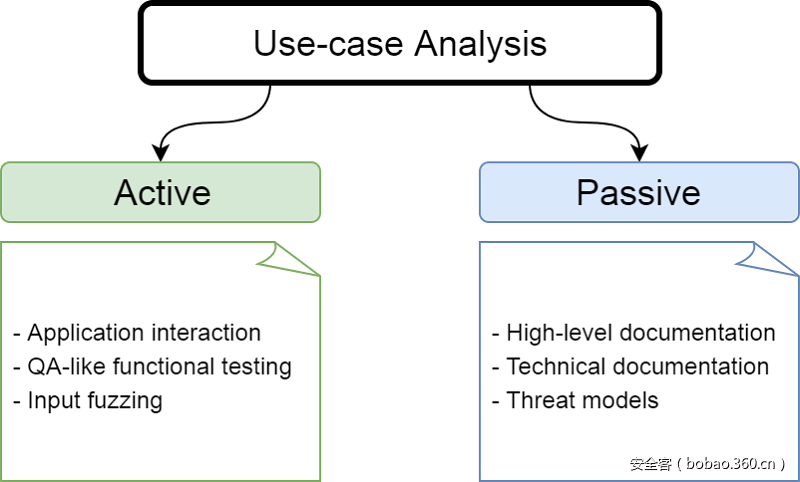 Use-case Analysis

Active

- Application interaction
- QA-like functional testing
- Input fuzzing

Passive

- High-level documentation
- Technical documentation
- Threat models

安全客 ( bobao.360.cn )